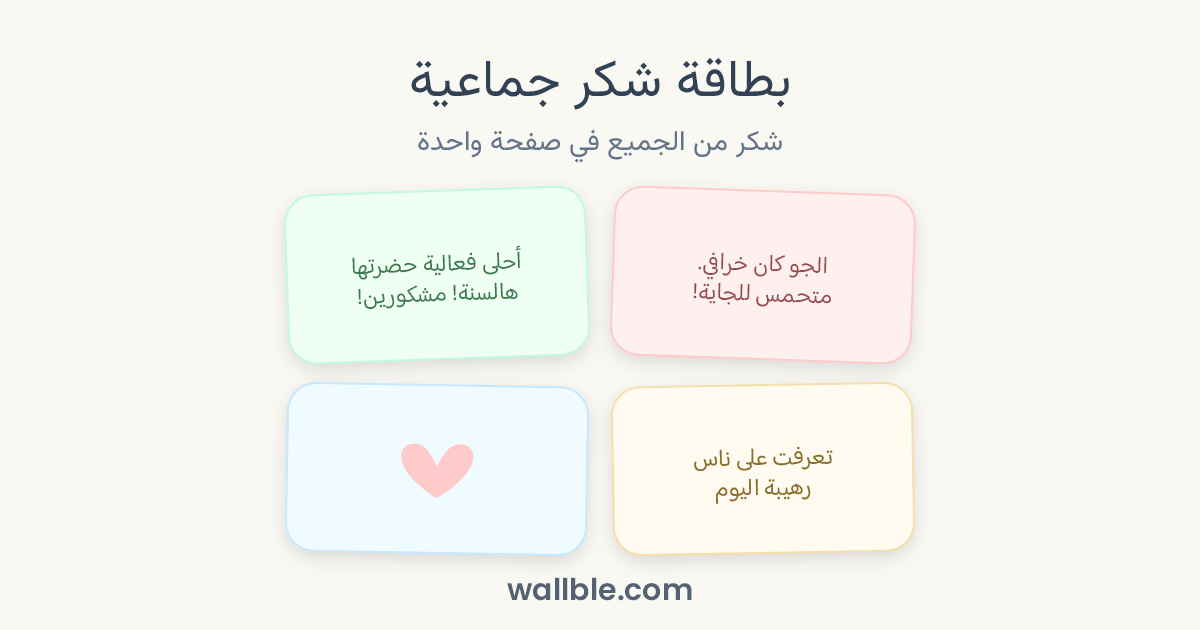 بطاقة شكر جماعية

شكر من الجميع في صفحة واحدة

الجو كان خرافي. متحمس للجاية!

أحلى فعالية حضرتها هالسنة! مشكورين!

تعرفت على ناس رهيبة اليوم

wallble.com